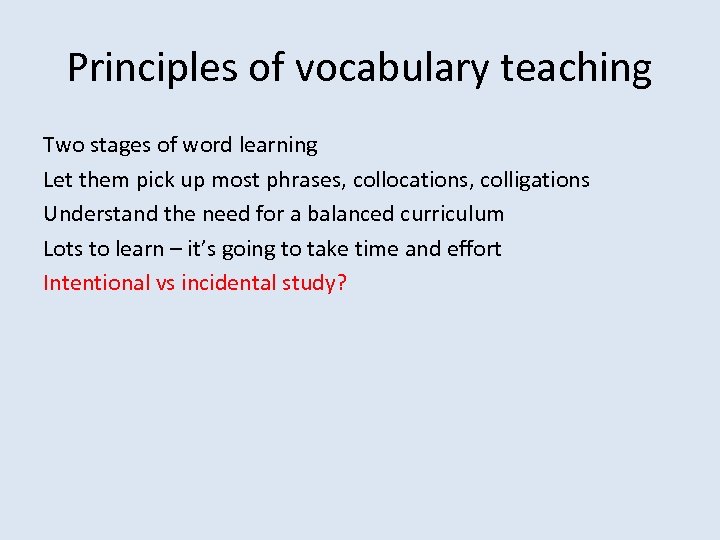 Principles of vocabulary teaching

Two stages of word learning
Let them pick up most phrases, collocations, colligations
Understand the need for a balanced curriculum
Lots to learn – it's going to take time and effort
Intentional vs incidental study?